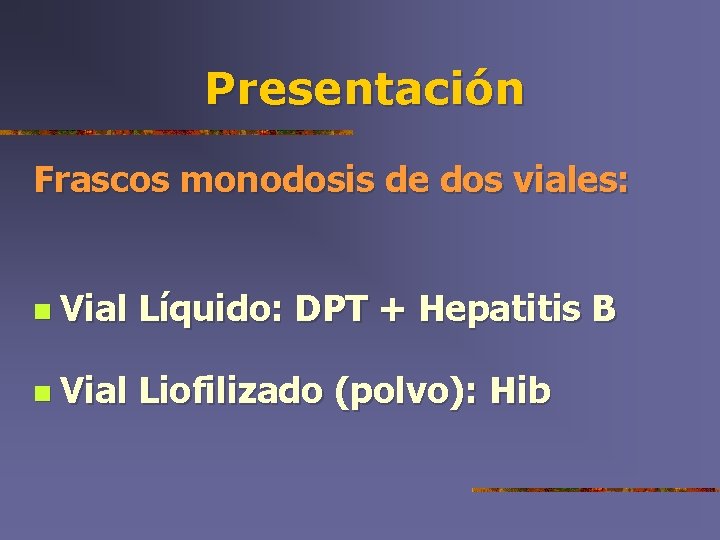 Presentación

Frascos monodosis de dos viales:

- Vial Líquido: DPT + Hepatitis B
- Vial Liofilizado (polvo): Hib